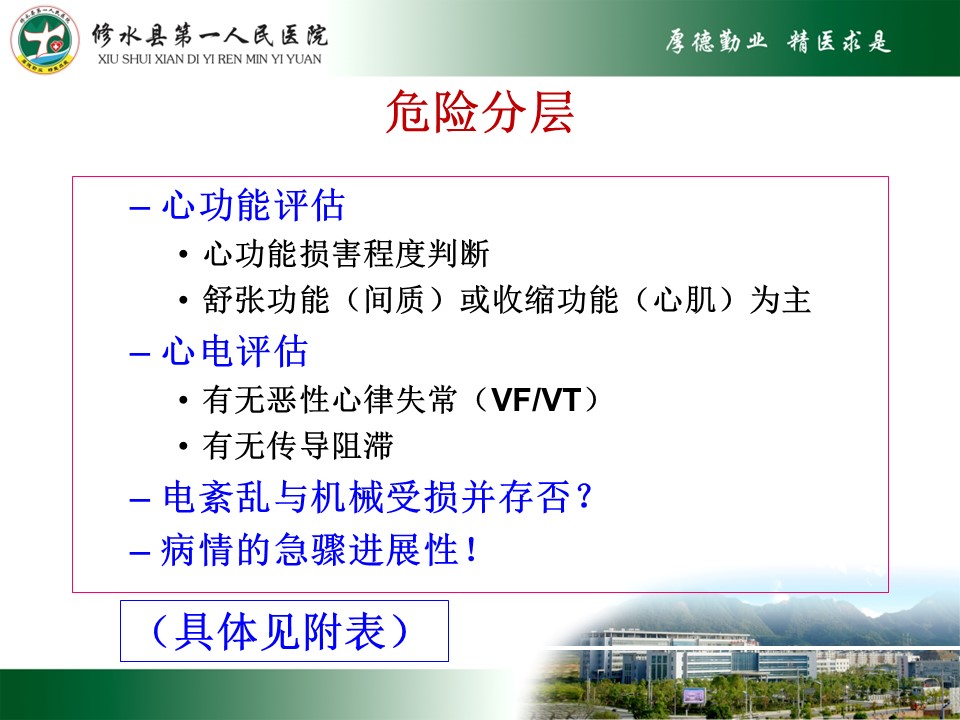 修水县第一人民医院
XIU SHUI XIAN DI YI REN MIN YI YUAN

厚德勤业 精医求是

危险分层

– 心功能评估
• 心功能损害程度判断
• 舒张功能（间质）或收缩功能（心肌）为主
– 心电评估
• 有无恶性心律失常（VF/VT）
• 有无传导阻滞
– 电紊乱与机械受损并存否？
– 病情的急骤进展性！

（具体见附表）